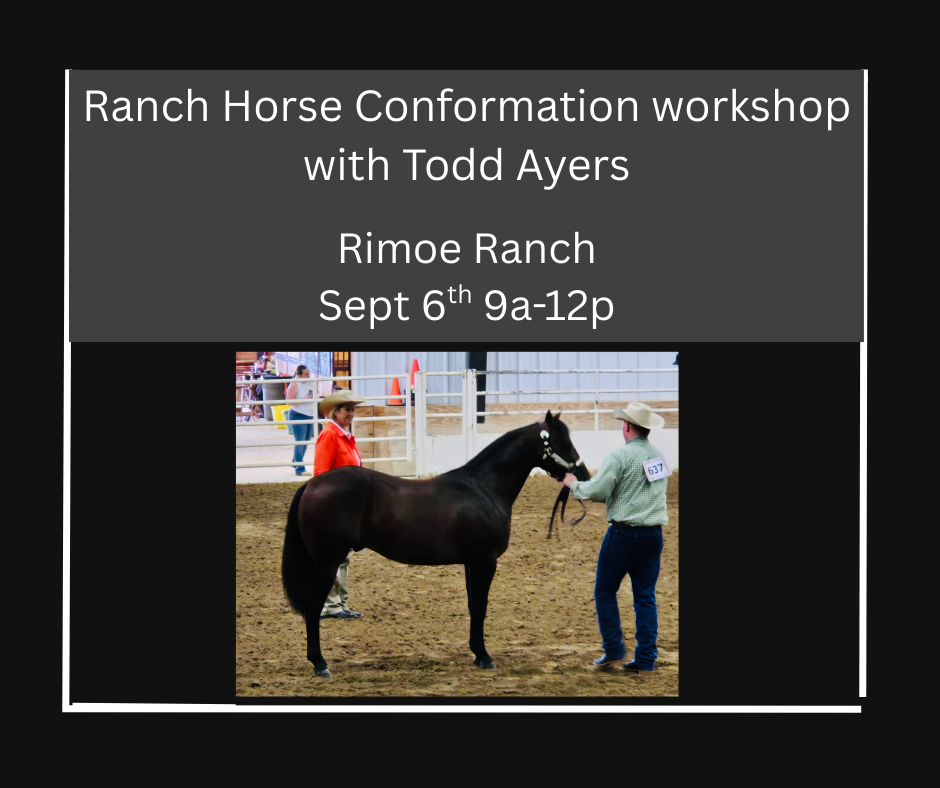 Ranch Horse Conformation workshop with Todd Ayers

Rimoe Ranch
Sept 6$^{th}$ 9a-12p

637